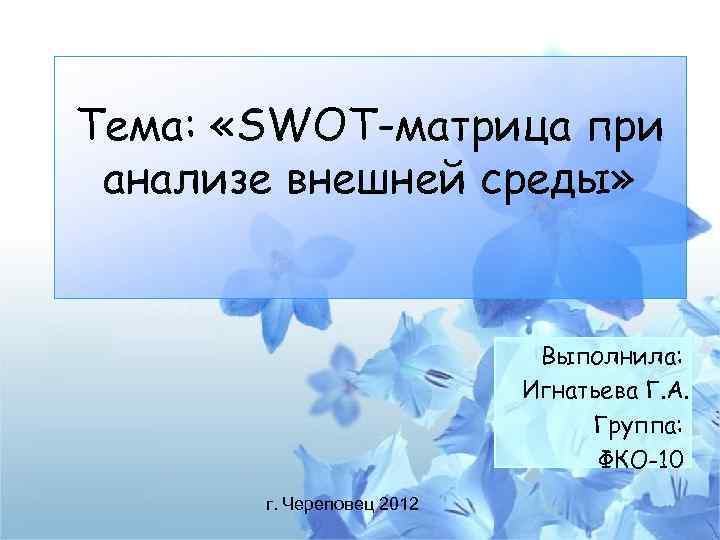 Тема: «SWOT-матрица при анализе внешней среды»

Выполнила:
Игнатьева Г.А.
Группа:
ФКО-10

г. Череповец 2012